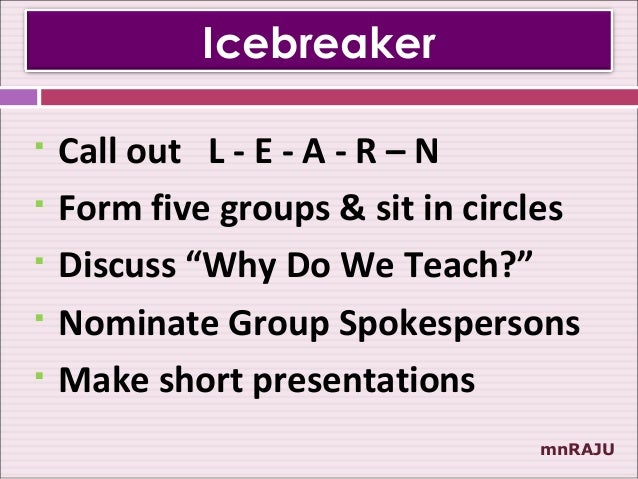 Icebreaker

- Call out L - E - A - R – N
- Form five groups & sit in circles
- Discuss “Why Do We Teach?”
- Nominate Group Spokespersons
- Make short presentations

mnRAJU